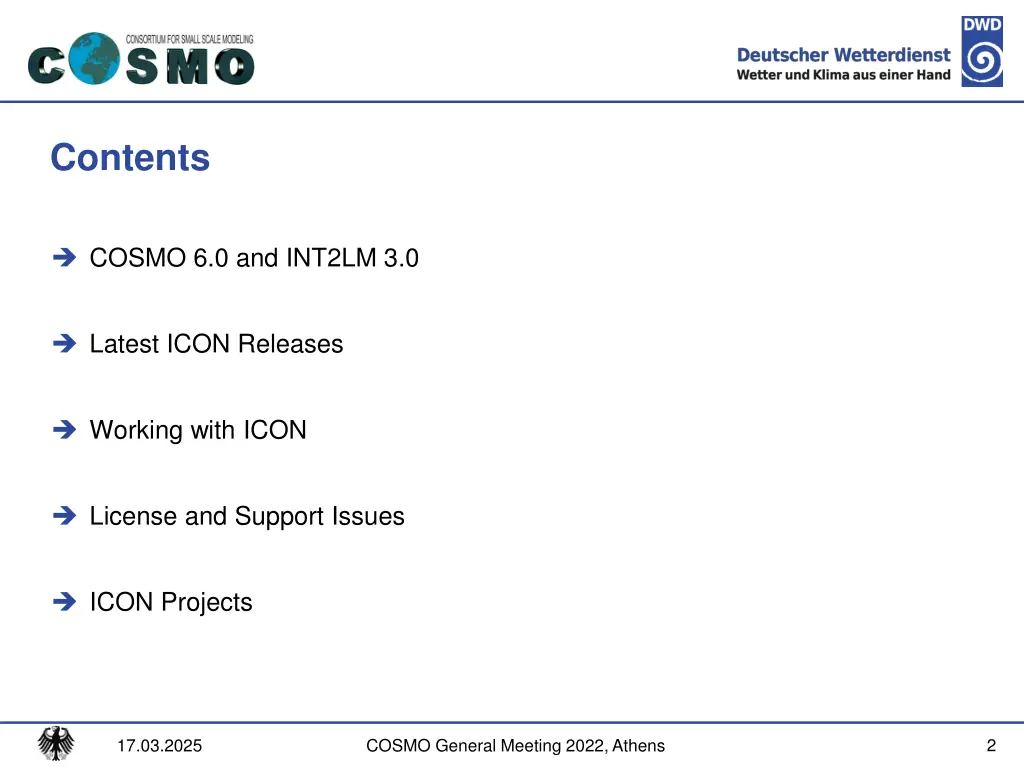 CONSORTIUM FOR SMALL SCALE MODELING
COSMO

Deutscher Wetterdienst
Wetter und Klima aus einer Hand
DWD

Contents

➔ COSMO 6.0 and INT2LM 3.0

➔ Latest ICON Releases

➔ Working with ICON

➔ License and Support Issues

➔ ICON Projects

17.03.2025 COSMO General Meeting 2022, Athens 2